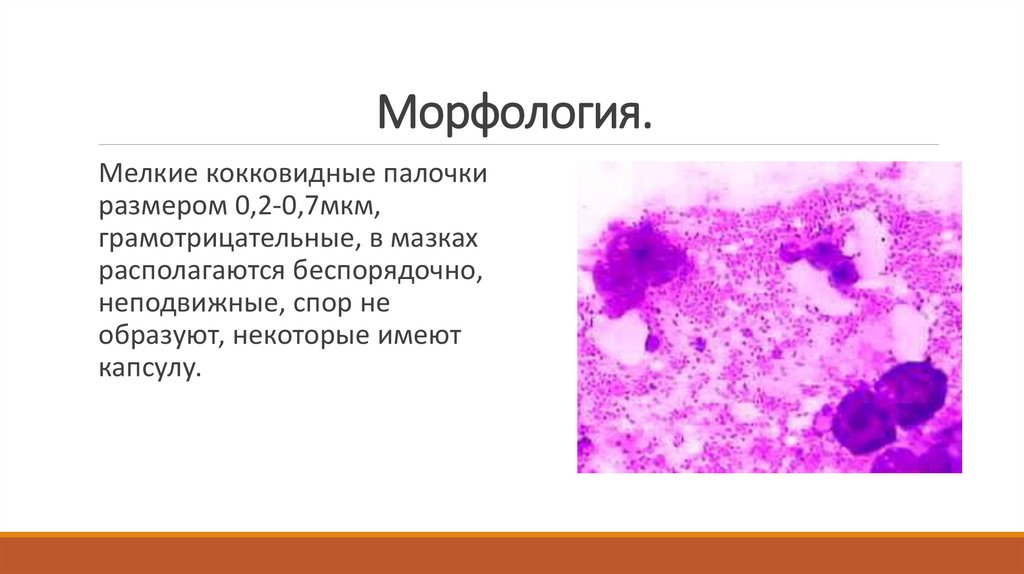 Морфология.

Мелкие кокковидные палочки размером 0,2-0,7мкм, грамотрицательные, в мазках располагаются беспорядочно, неподвижные, спор не образуют, некоторые имеют капсулу.